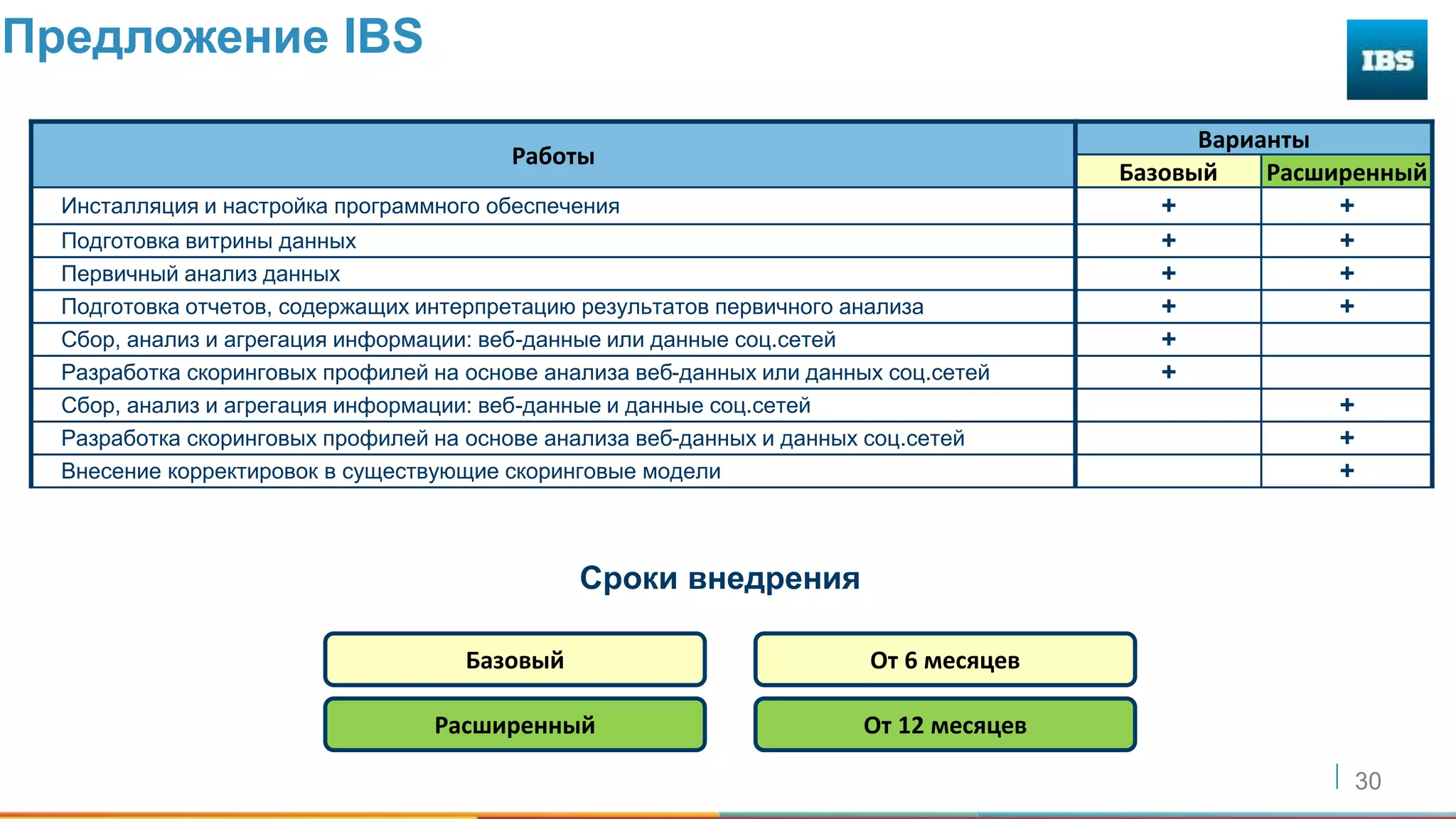 Предложение IBS

IBS

| Работы | Варианты: Базовый | Варианты: Расширенный |
|---|---|---|
| Инсталляция и настройка программного обеспечения | + | + |
| Подготовка витрины данных | + | + |
| Первичный анализ данных | + | + |
| Подготовка отчетов, содержащих интерпретацию результатов первичного анализа | + | + |
| Сбор, анализ и агрегация информации: веб-данные или данные соц.сетей | + | |
| Разработка скоринговых профилей на основе анализа веб-данных или данных соц.сетей | + | |
| Сбор, анализ и агрегация информации: веб-данные и данные соц.сетей | | + |
| Разработка скоринговых профилей на основе анализа веб-данных и данных соц.сетей | | + |
| Внесение корректировок в существующие скоринговые модели | | + |

Сроки внедрения

Базовый
От 6 месяцев
Расширенный
От 12 месяцев

30